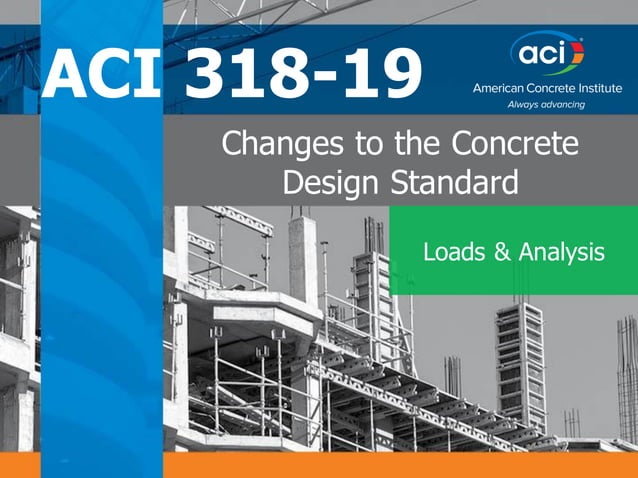 ACI 318-19

aci
American Concrete Institute
Always advancing

Changes to the Concrete Design Standard

Loads & Analysis